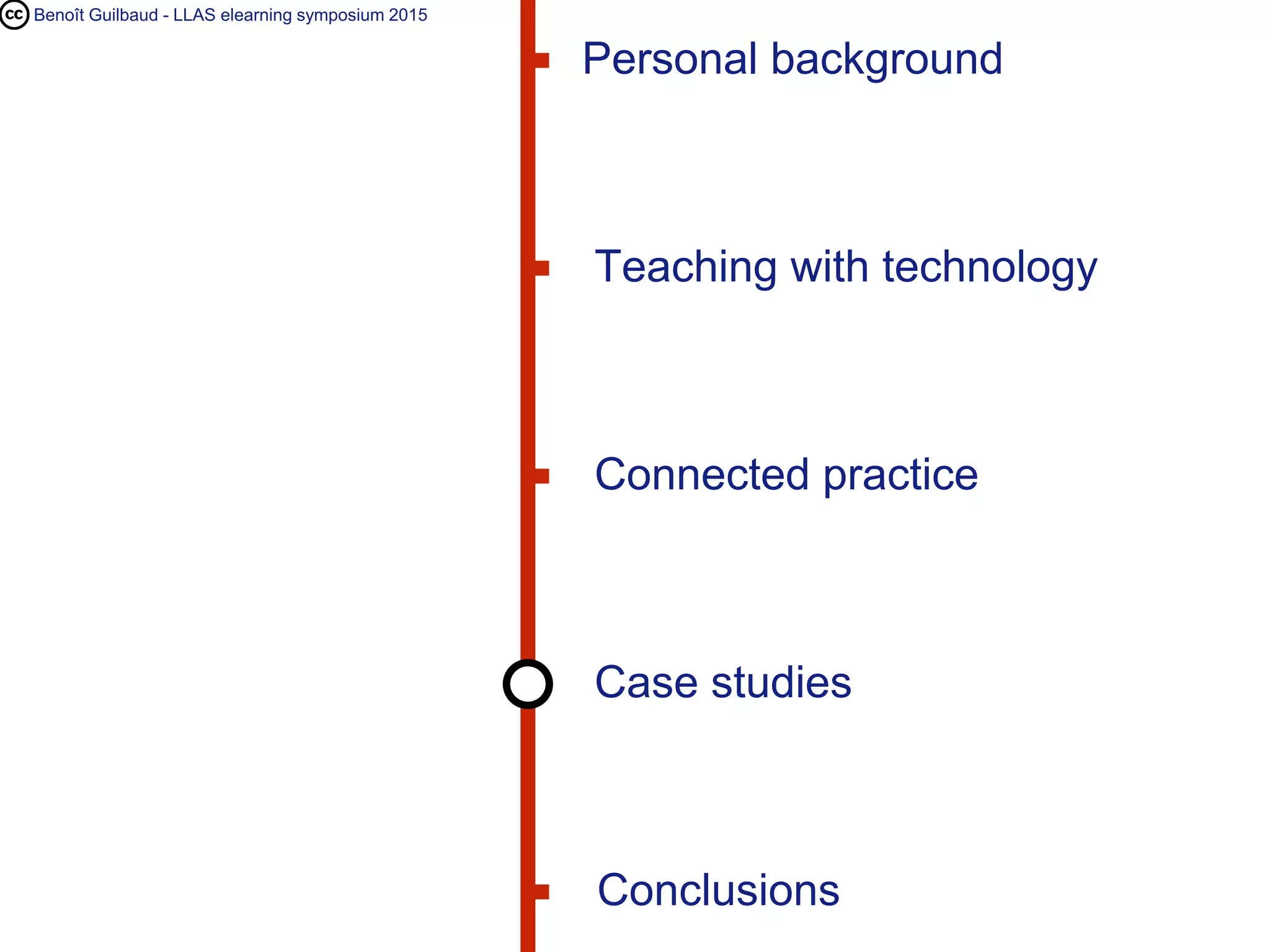 cc Benoît Guilbaud - LLAS elearning symposium 2015

Personal background

Teaching with technology

Connected practice

Case studies

Conclusions